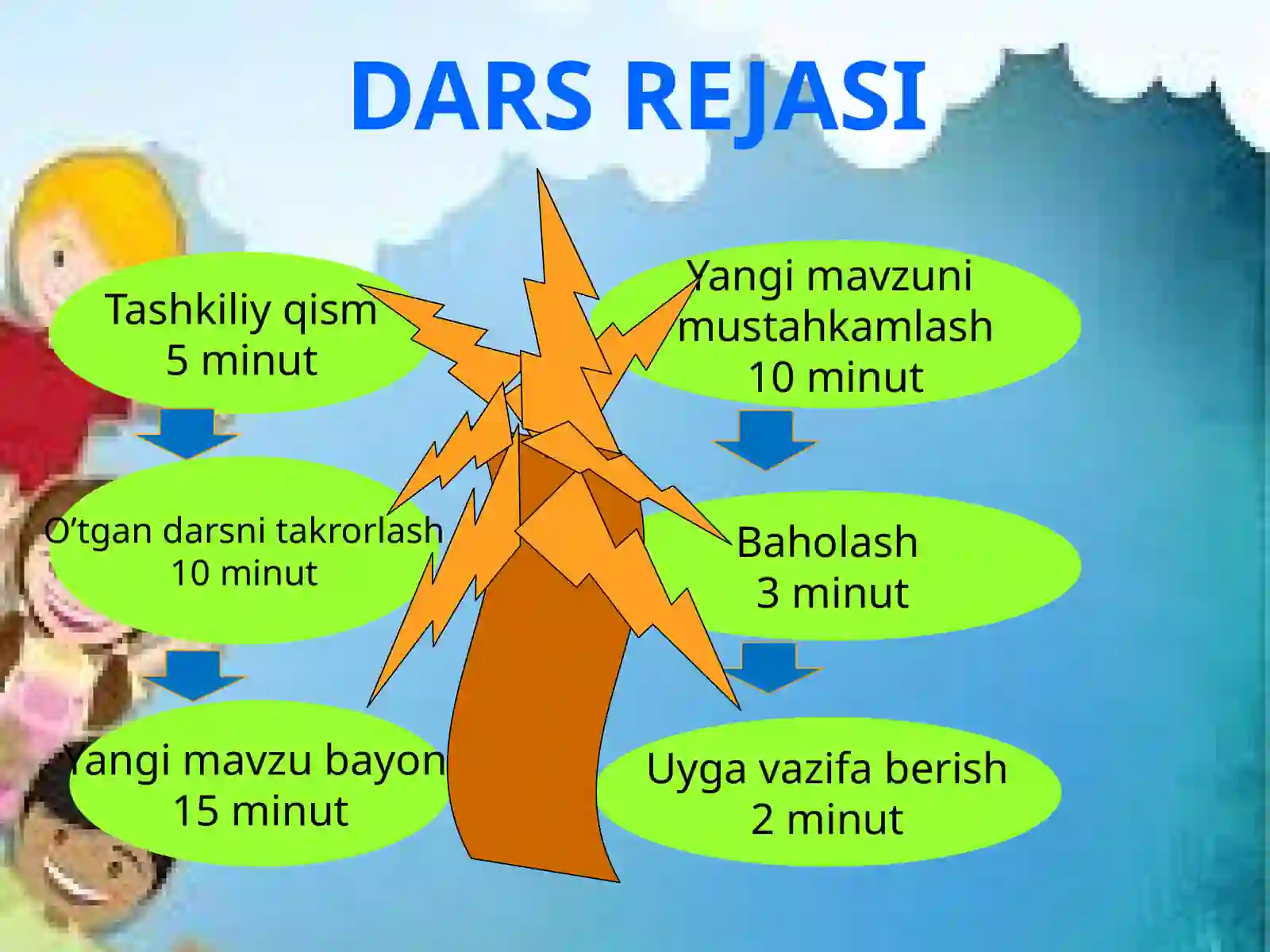 DARS REJASI

Tashkiliy qism
5 minut

O’tgan darsni takrorlash
10 minut

Yangi mavzu bayon
15 minut

Yangi mavzuni mustahkamlash
10 minut

Baholash
3 minut

Uyga vazifa berish
2 minut